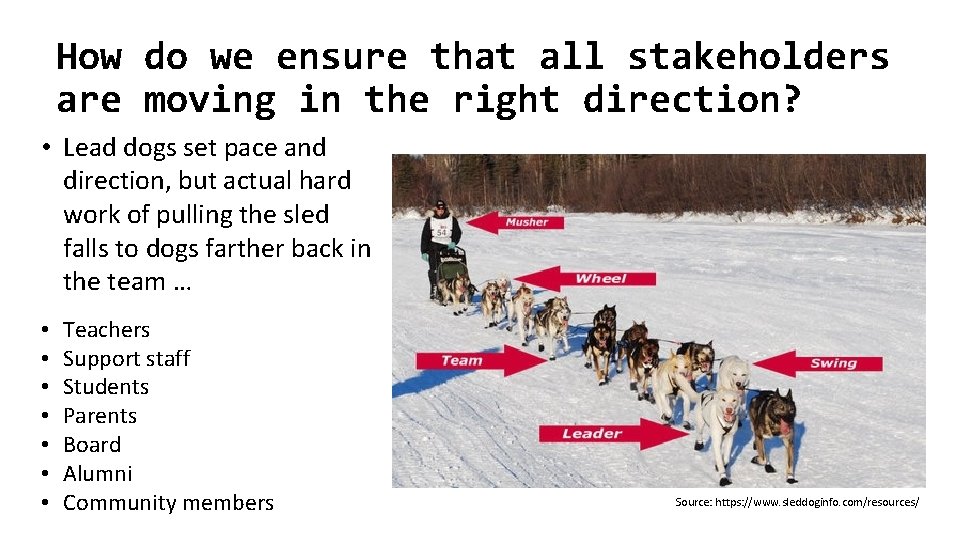 How do we ensure that all stakeholders are moving in the right direction?

• Lead dogs set pace and direction, but actual hard work of pulling the sled falls to dogs farther back in the team …

• Teachers
• Support staff
• Students
• Parents
• Board
• Alumni
• Community members

54

Musher

Wheel

Team

Swing

Leader

Source: https://www.sleddoginfo.com/resources/